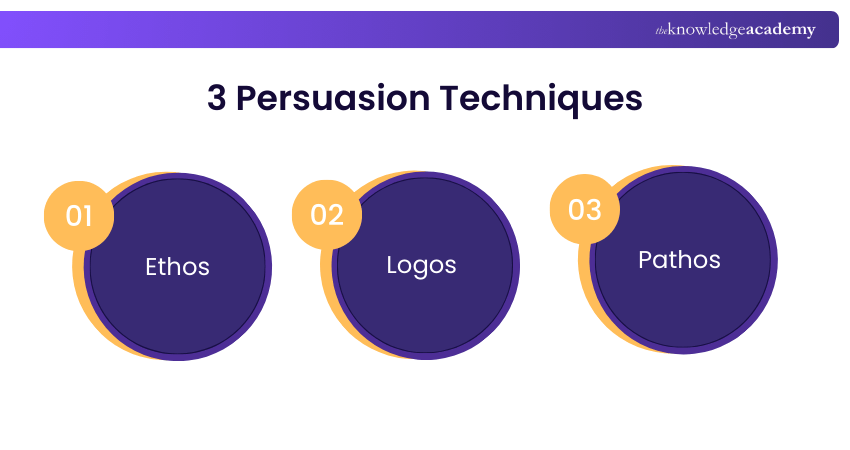 theknowledgeacademy

3 Persuasion Techniques

01
Ethos

02
Logos

03
Pathos